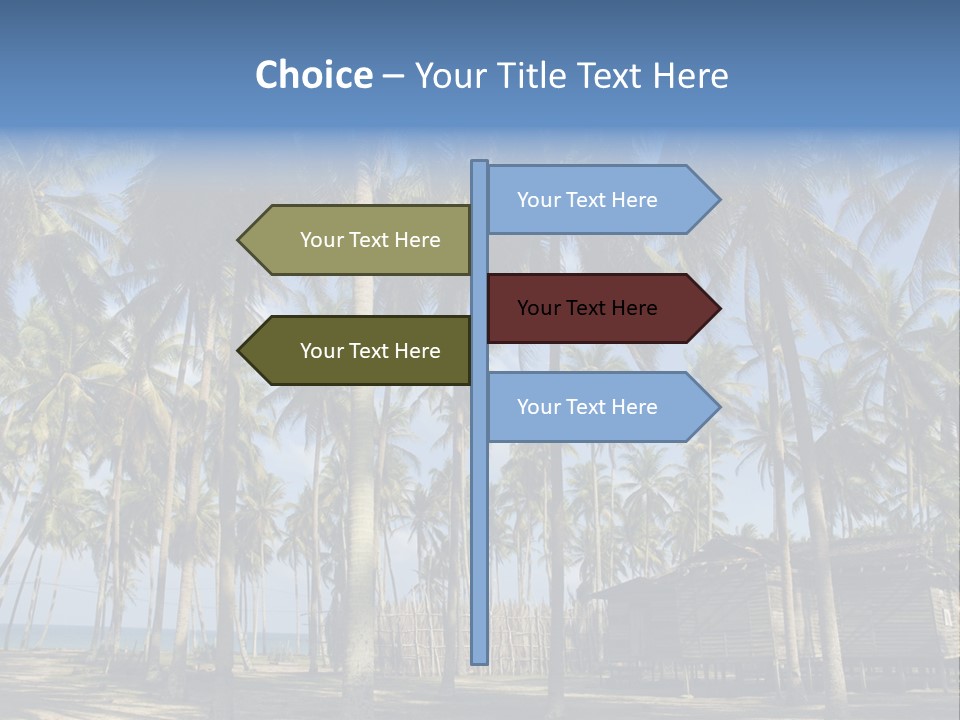 Choice – Your Title Text Here

Your Text Here

Your Text Here

Your Text Here

Your Text Here

Your Text Here